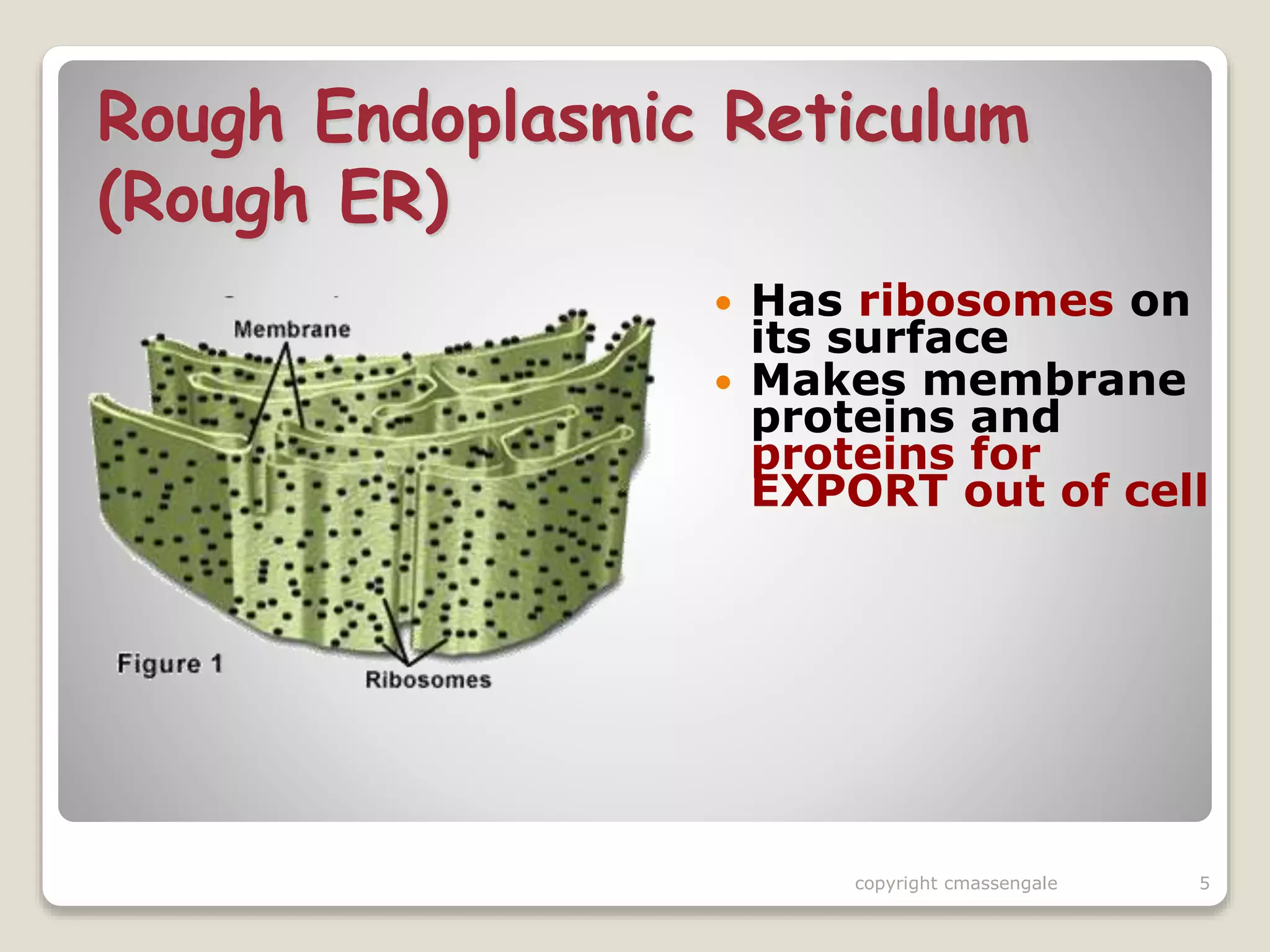 Rough Endoplasmic Reticulum (Rough ER)

Membrane

Figure 1

Ribosomes

• Has ribosomes on its surface
• Makes membrane proteins and proteins for EXPORT out of cell

copyright cmassengale

5